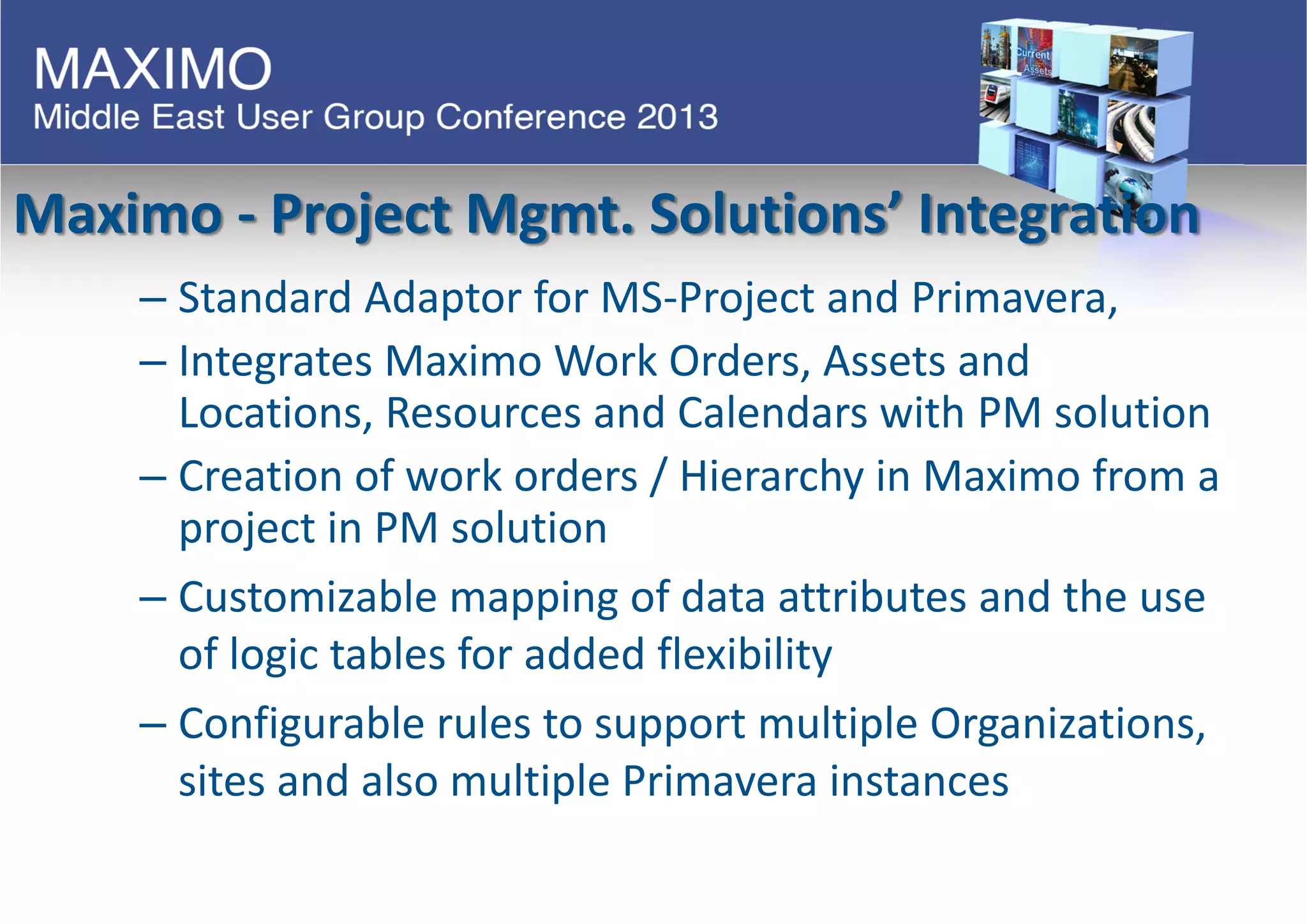 MAXIMO
Middle East User Group Conference 2013

Current Assets

Maximo - Project Mgmt. Solutions' Integration

– Standard Adaptor for MS-Project and Primavera,

– Integrates Maximo Work Orders, Assets and Locations, Resources and Calendars with PM solution

– Creation of work orders / Hierarchy in Maximo from a project in PM solution

– Customizable mapping of data attributes and the use of logic tables for added flexibility

– Configurable rules to support multiple Organizations, sites and also multiple Primavera instances